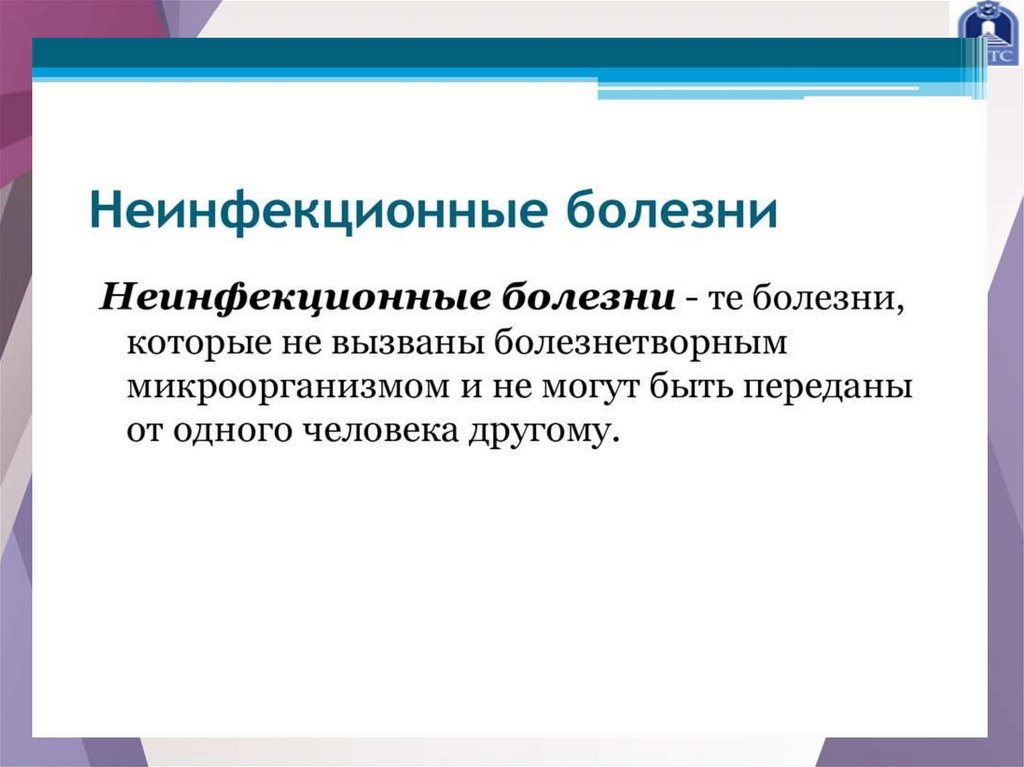 ТС

Неинфекционные болезни

Неинфекционные болезни - те болезни, которые не вызваны болезнетворным микроорганизмом и не могут быть переданы от одного человека другому.